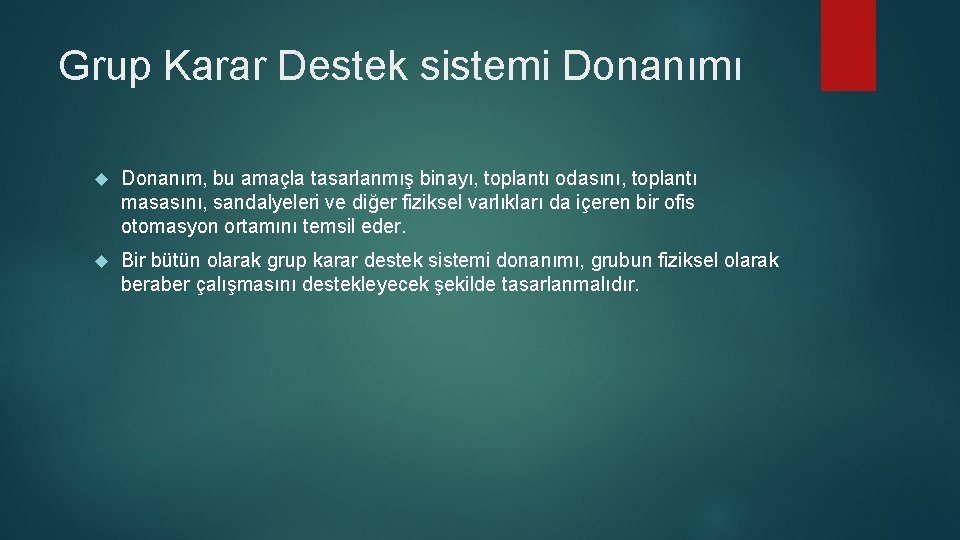 Grup Karar Destek sistemi Donanımı

Donanım, bu amaçla tasarlanmış binayı, toplantı odasını, toplantı masasını, sandalyeleri ve diğer fiziksel varlıkları da içeren bir ofis otomasyon ortamını temsil eder.

Bir bütün olarak grup karar destek sistemi donanımı, grubun fiziksel olarak beraber çalışmasını destekleyecek şekilde tasarlanmalıdır.